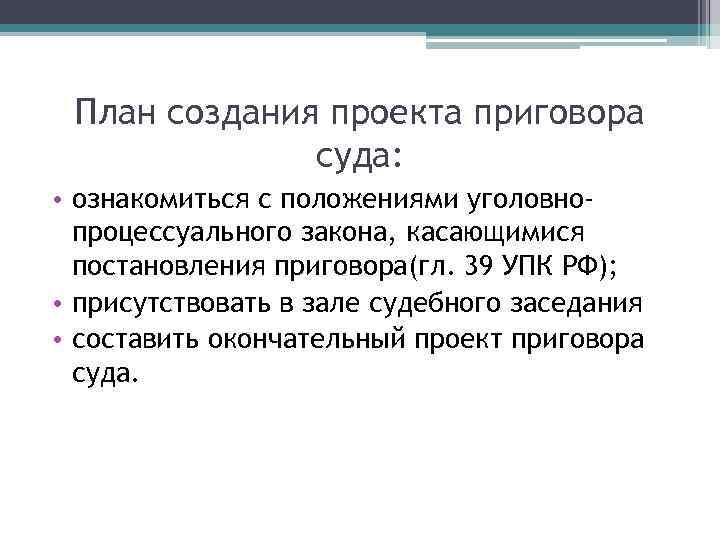 План создания проекта приговора суда:

• ознакомиться с положениями уголовно-процессуального закона, касающимися постановления приговора(гл. 39 УПК РФ);
• присутствовать в зале судебного заседания
• составить окончательный проект приговора суда.